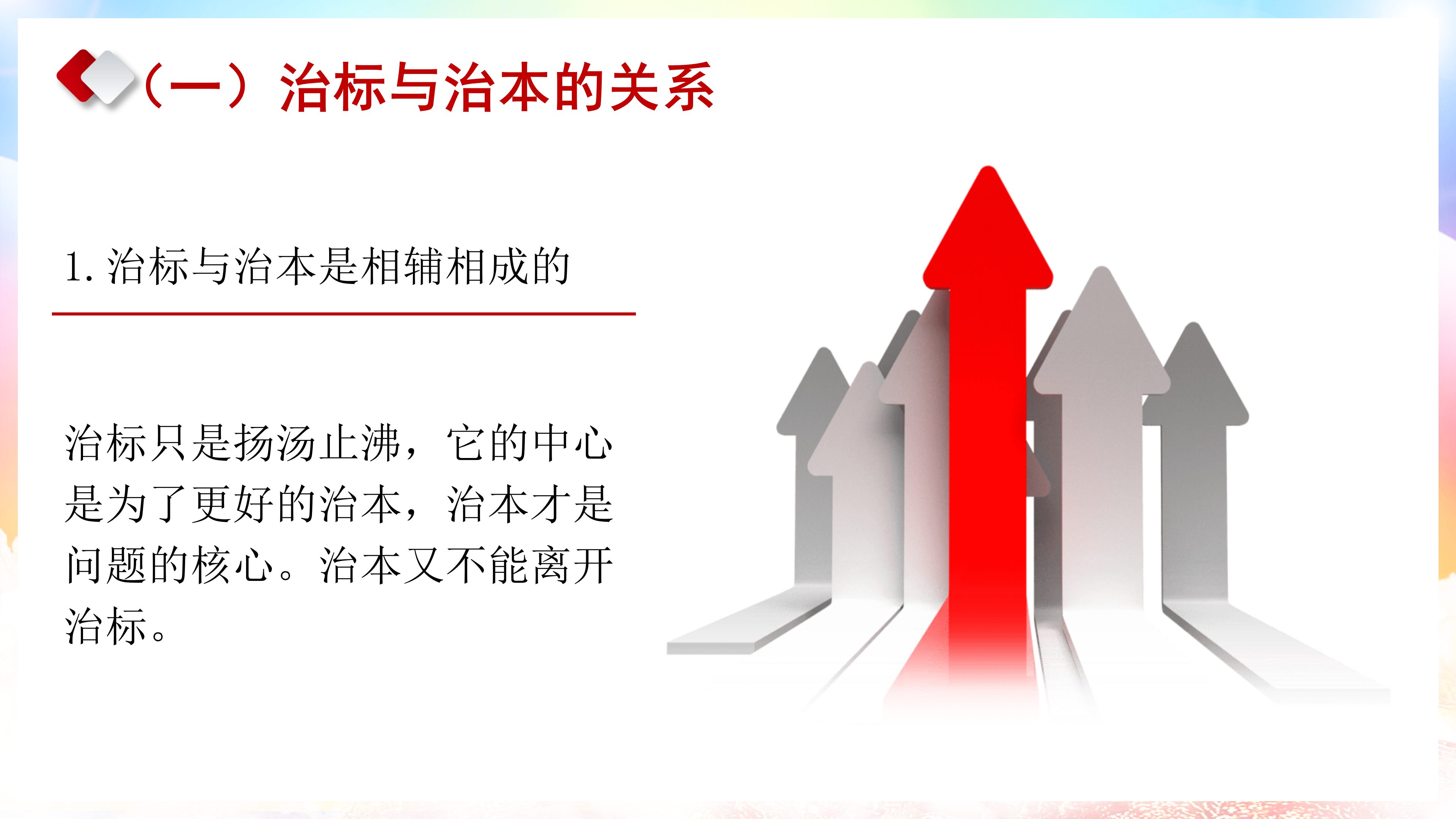 （一）治标与治本的关系

1. 治标与治本是相辅相成的

治标只是扬汤止沸，它的中心是为了更好的治本，治本才是问题的核心。治本又不能离开治标。